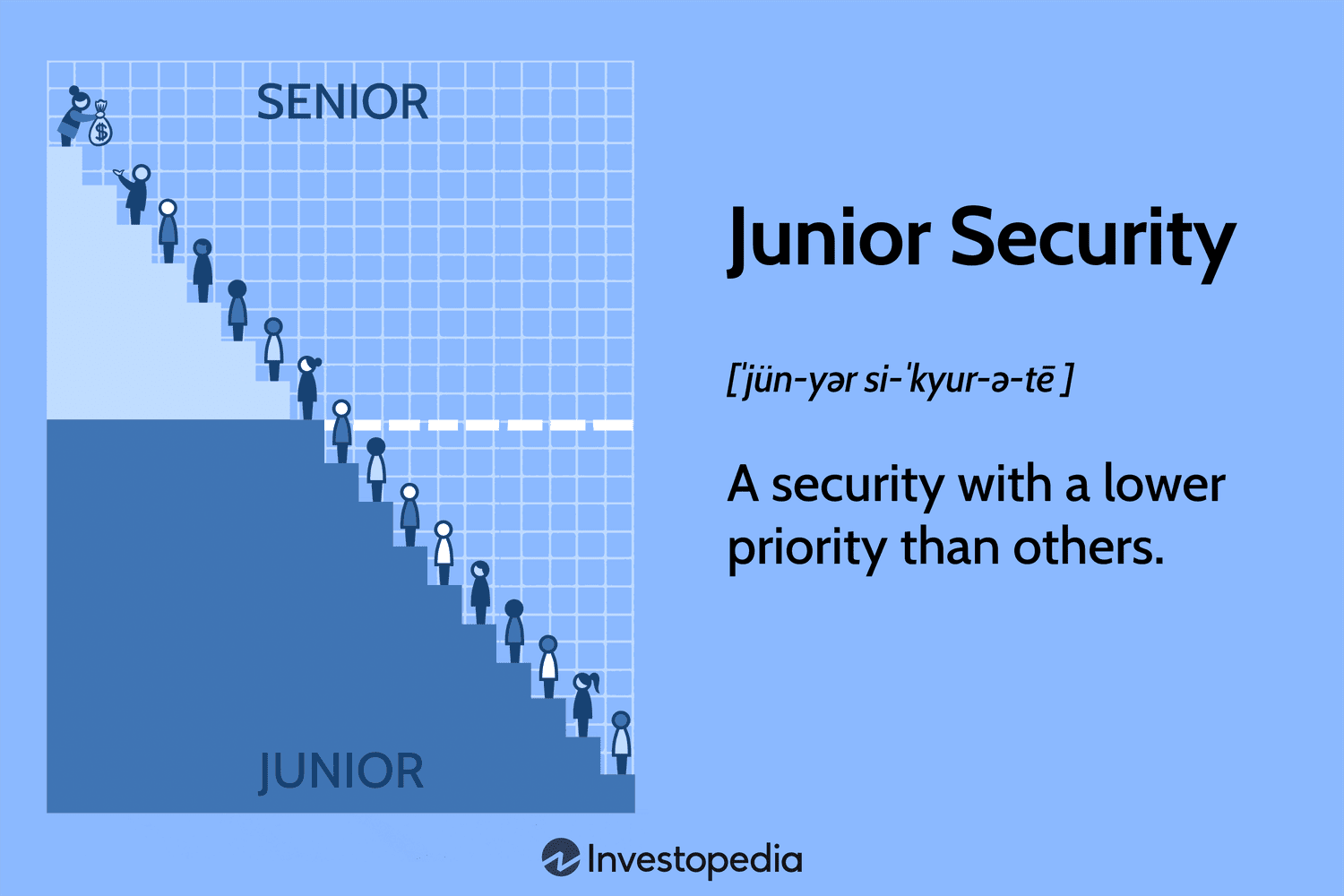 SENIOR

$

JUNIOR

Junior Security

[ˈjün-yər si-ˈkyur-ə-tē ]

A security with a lower priority than others.

Investopedia